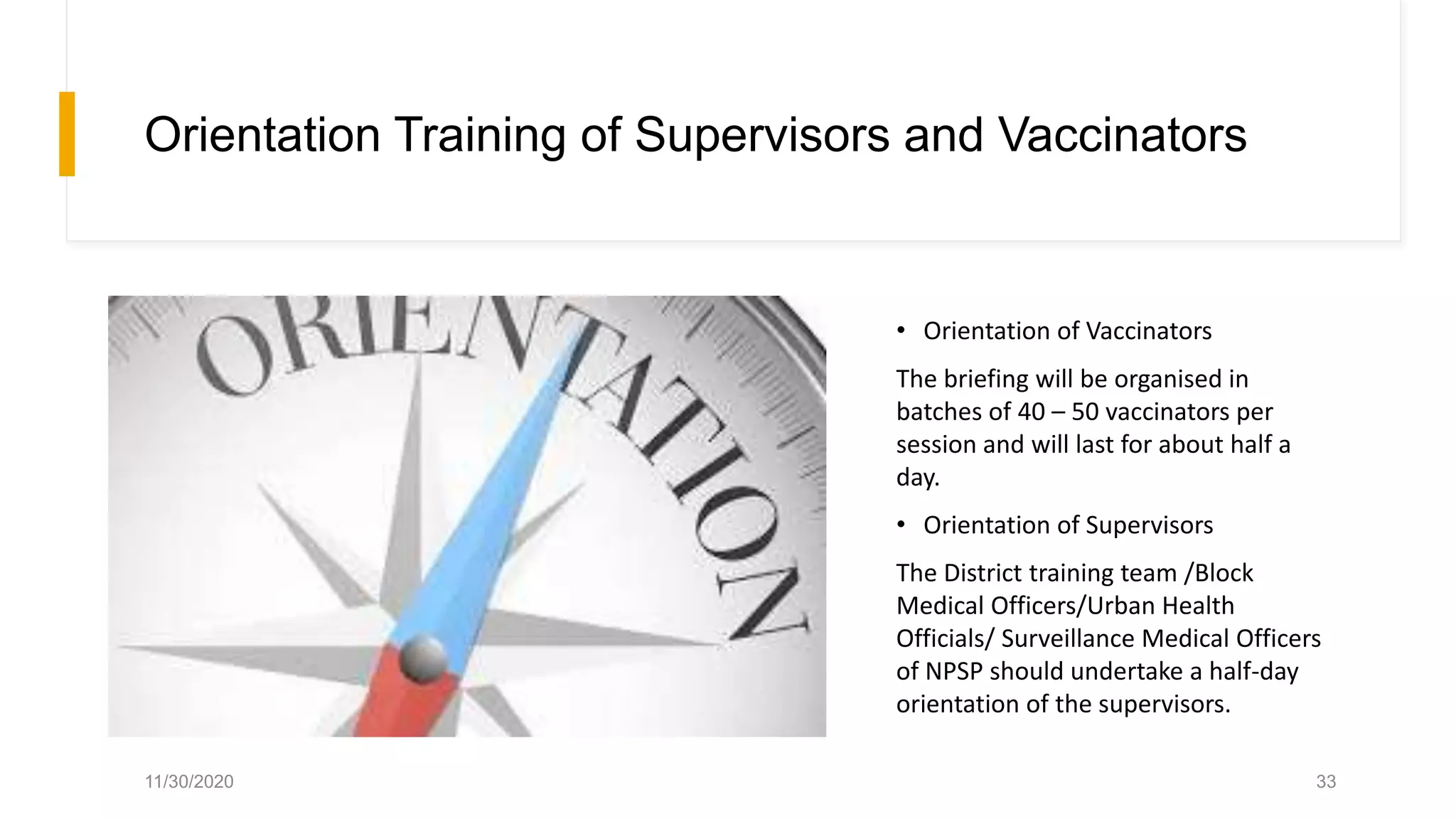 Orientation Training of Supervisors and Vaccinators

ORIENTATION

• Orientation of Vaccinators

The briefing will be organised in batches of 40 – 50 vaccinators per session and will last for about half a day.

• Orientation of Supervisors

The District training team /Block Medical Officers/Urban Health Officials/ Surveillance Medical Officers of NPSP should undertake a half-day orientation of the supervisors.

11/30/2020

33